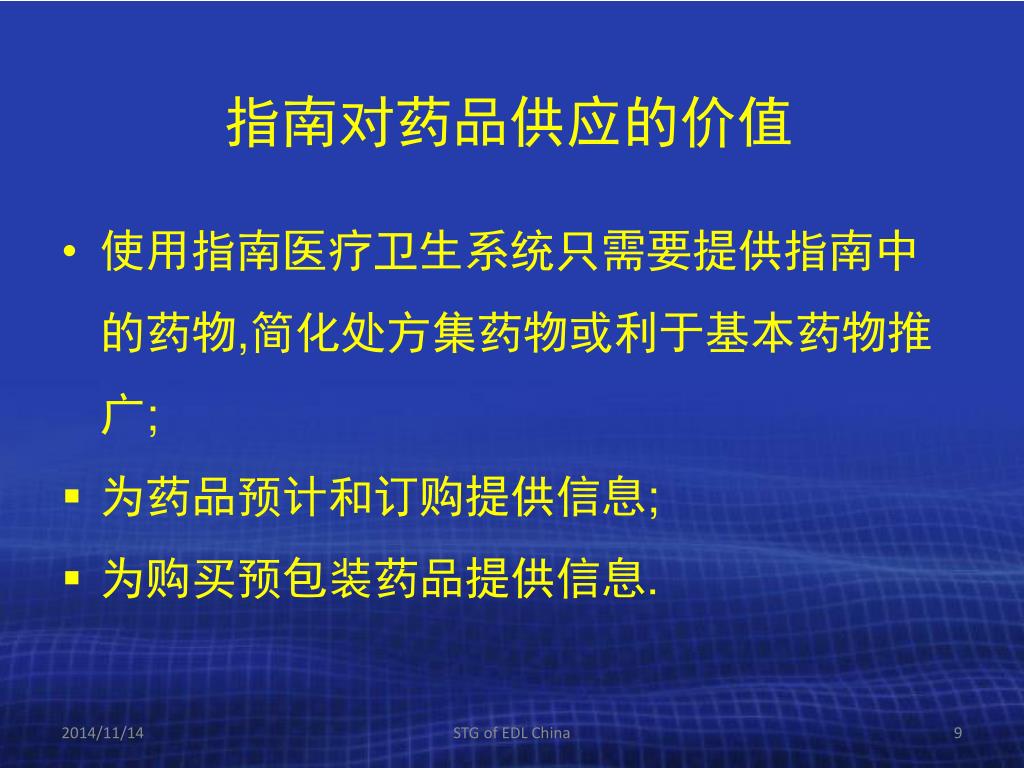 指南对药品供应的价值

• 使用指南医疗卫生系统只需要提供指南中的药物,简化处方集药物或利于基本药物推广;

▪ 为药品预计和订购提供信息;

▪ 为购买预包装药品提供信息.

2014/11/14

STG of EDL China

9